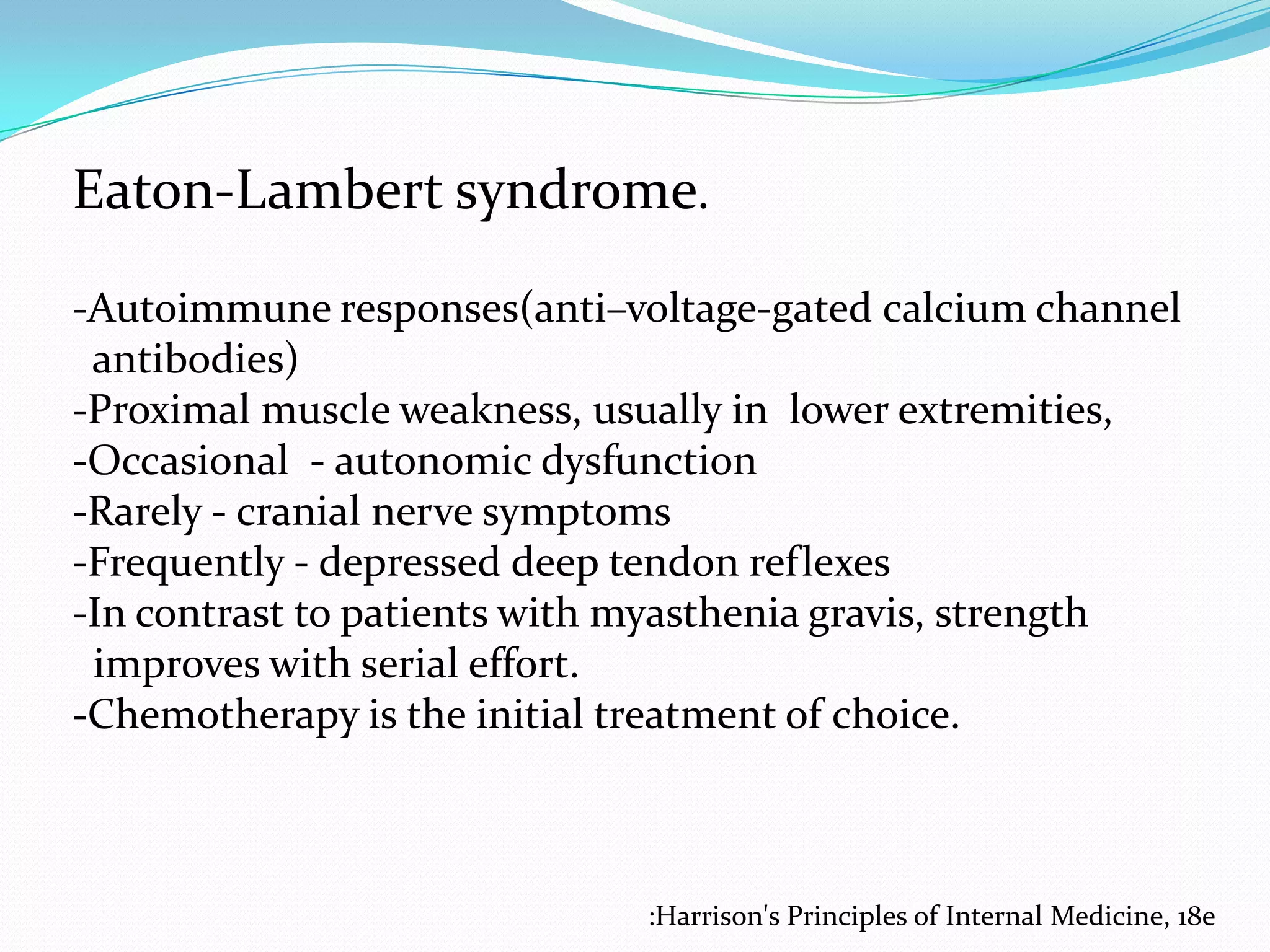 Eaton-Lambert syndrome.

-Autoimmune responses(anti–voltage-gated calcium channel antibodies)
-Proximal muscle weakness, usually in lower extremities,
-Occasional - autonomic dysfunction
-Rarely - cranial nerve symptoms
-Frequently - depressed deep tendon reflexes
-In contrast to patients with myasthenia gravis, strength improves with serial effort.
-Chemotherapy is the initial treatment of choice.

:Harrison's Principles of Internal Medicine, 18e